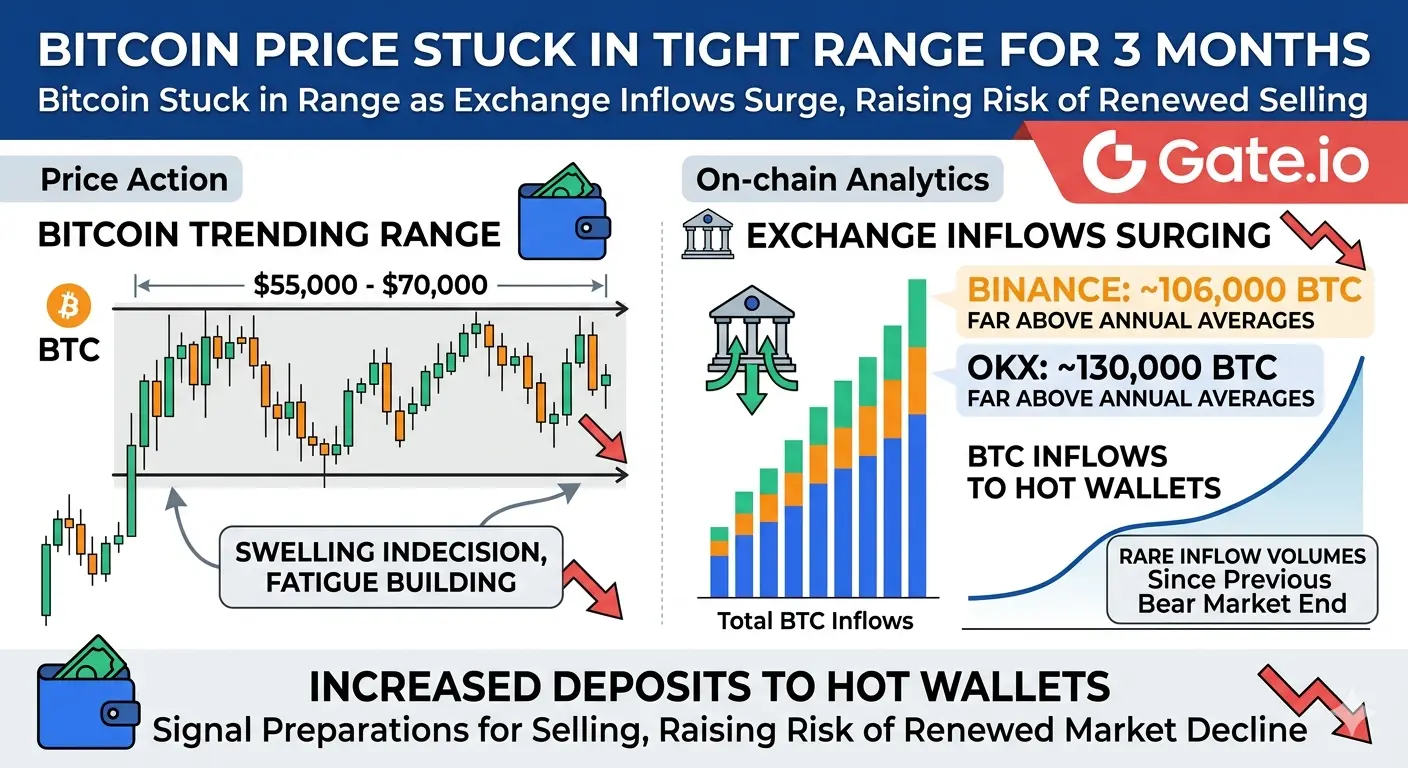 BITCOIN PRICE STUCK IN TIGHT RANGE FOR 3 MONTHS
Bitcoin Stuck in Range as Exchange Inflows Surge, Raising Risk of Renewed Selling

Gate.io

Price Action

BITCOIN TRENDING RANGE

$55,000 - $70,000

BTC

SWELLING INDECISION, FATIGUE BUILDING

On-chain Analytics

EXCHANGE INFLOWS SURGING

BINANCE: ~106,000 BTC
FAR ABOVE ANNUAL AVERAGES

OKX: ~130,000 BTC
FAR ABOVE ANNUAL AVERAGES

BTC INFLOWS TO HOT WALLETS

RARE INFLOW VOLUMES Since Previous Bear Market End

Total BTC Inflows

INCREASED DEPOSITS TO HOT WALLETS
Signal Preparations for Selling, Raising Risk of Renewed Market Decline